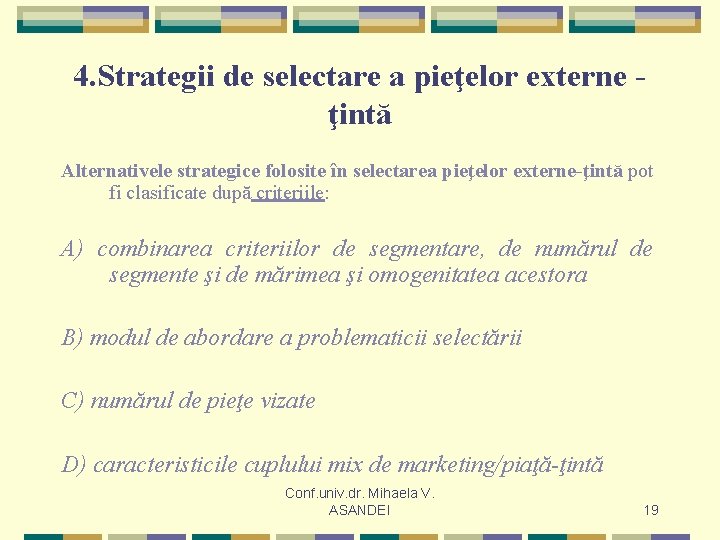 4.Strategii de selectare a pieţelor externe - ţintă

Alternativele strategice folosite în selectarea pieţelor externe-ţintă pot fi clasificate după criteriile:

A) combinarea criteriilor de segmentare, de numărul de segmente şi de mărimea şi omogenitatea acestora

B) modul de abordare a problematicii selectării

C) numărul de pieţe vizate

D) caracteristicile cuplului mix de marketing/piaţă-ţintă

Conf.univ.dr. Mihaela V. ASANDEI

19